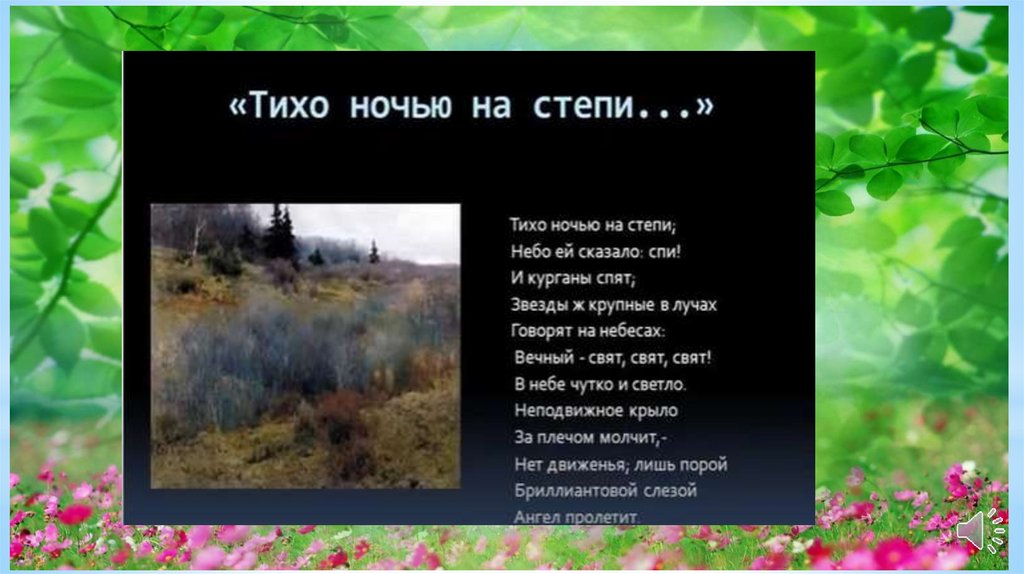 «Тихо ночью на степи...»

Тихо ночью на степи;
Небо ей сказало: спи!
И курганы спят;
Звезды ж крупные в лучах
Говорят на небесах:
Вечный - свят, свят, свят!
В небе чутко и светло.
Неподвижное крыло
За плечом молчит,-
Нет движенья; лишь порой
Бриллиантовой слезой
Ангел пролетит.